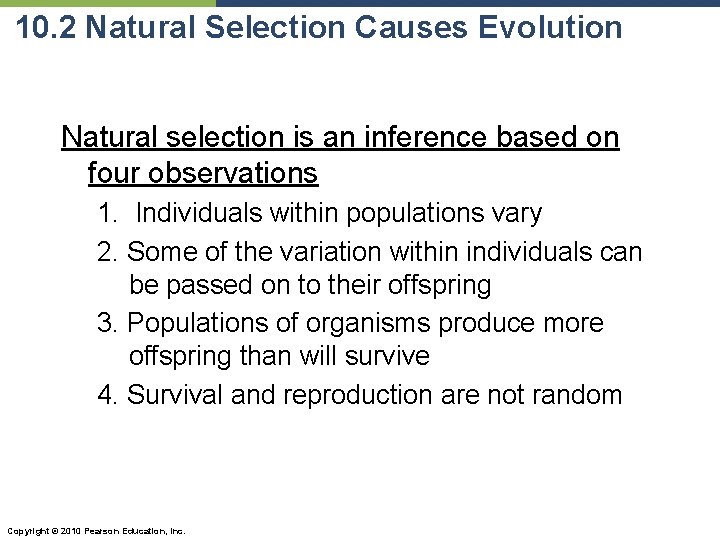 10.2 Natural Selection Causes Evolution

Natural selection is an inference based on four observations

1. Individuals within populations vary

2. Some of the variation within individuals can be passed on to their offspring

3. Populations of organisms produce more offspring than will survive

4. Survival and reproduction are not random

Copyright © 2010 Pearson Education, Inc.